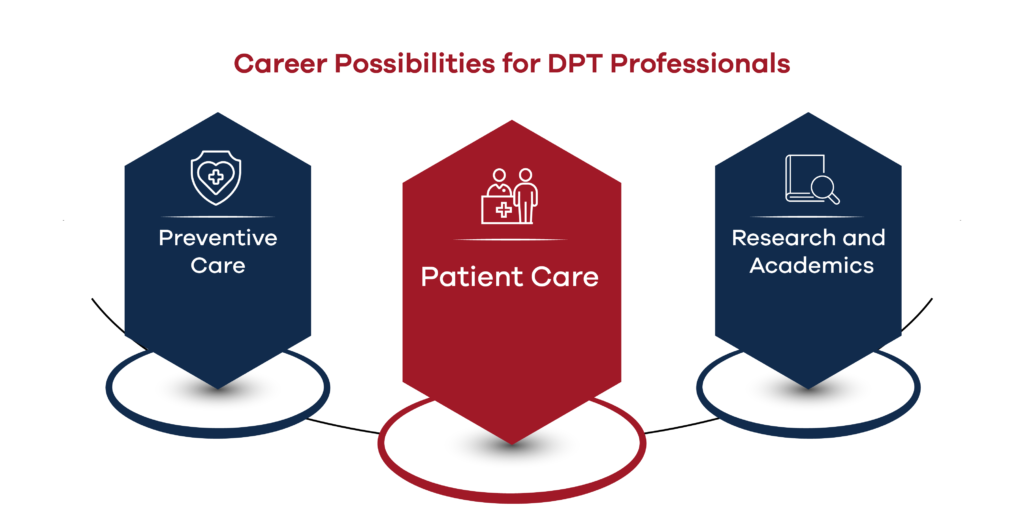 Career Possibilities for DPT Professionals

Preventive Care

Patient Care

Research and Academics